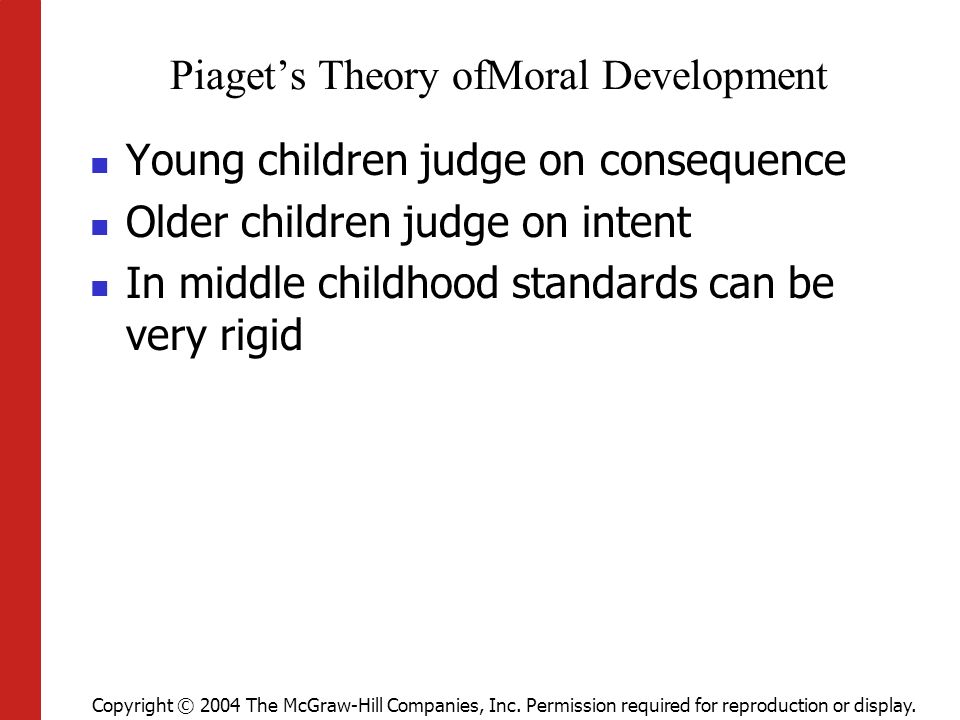 Piaget’s Theory ofMoral Development

- Young children judge on consequence
- Older children judge on intent
- In middle childhood standards can be very rigid

Copyright © 2004 The McGraw-Hill Companies, Inc. Permission required for reproduction or display.